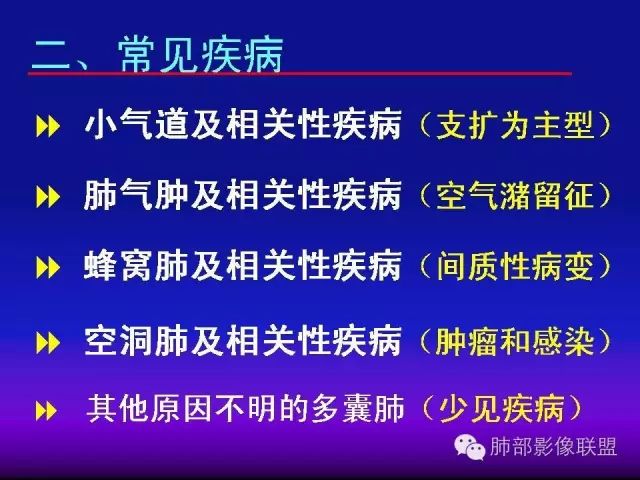 二、常见疾病

小气道及相关性疾病（支扩为主型）

肺气肿及相关性疾病（空气潴留征）

蜂窝肺及相关性疾病（间质性病变）

空洞肺及相关性疾病（肿瘤和感染）

其他原因不明的多囊肺（少见疾病）

肺部影像联盟